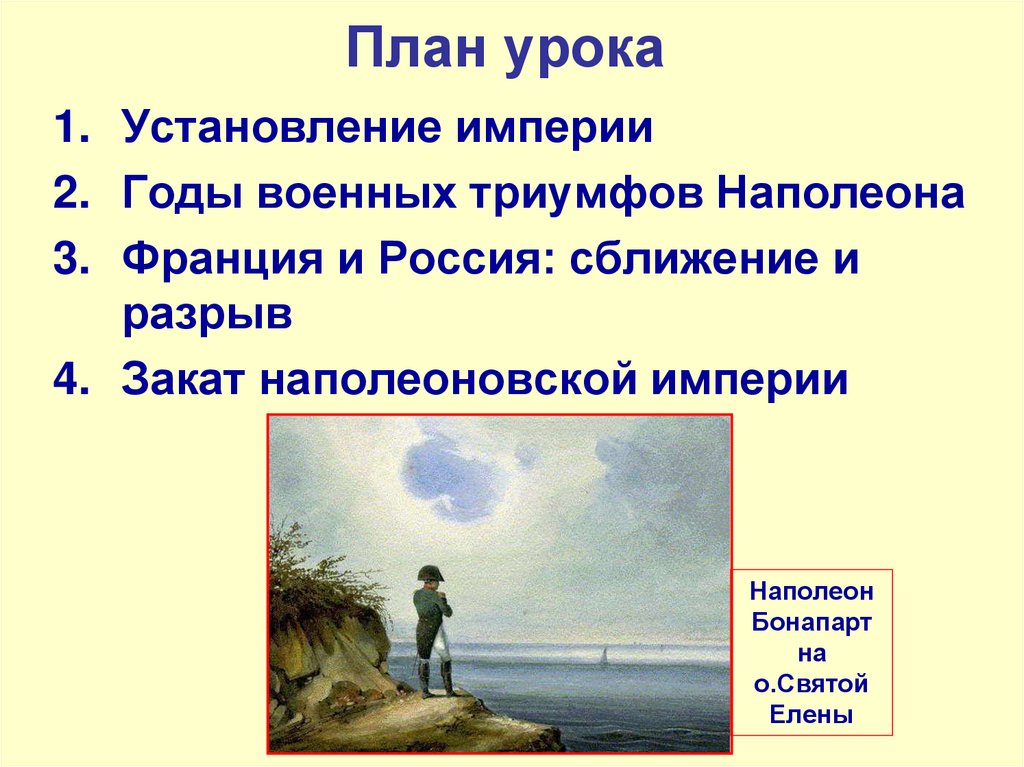 План урока

1. Установление империи
2. Годы военных триумфов Наполеона
3. Франция и Россия: сближение и разрыв
4. Закат наполеоновской империи

Наполеон Бонапарт на о.Святой Елены